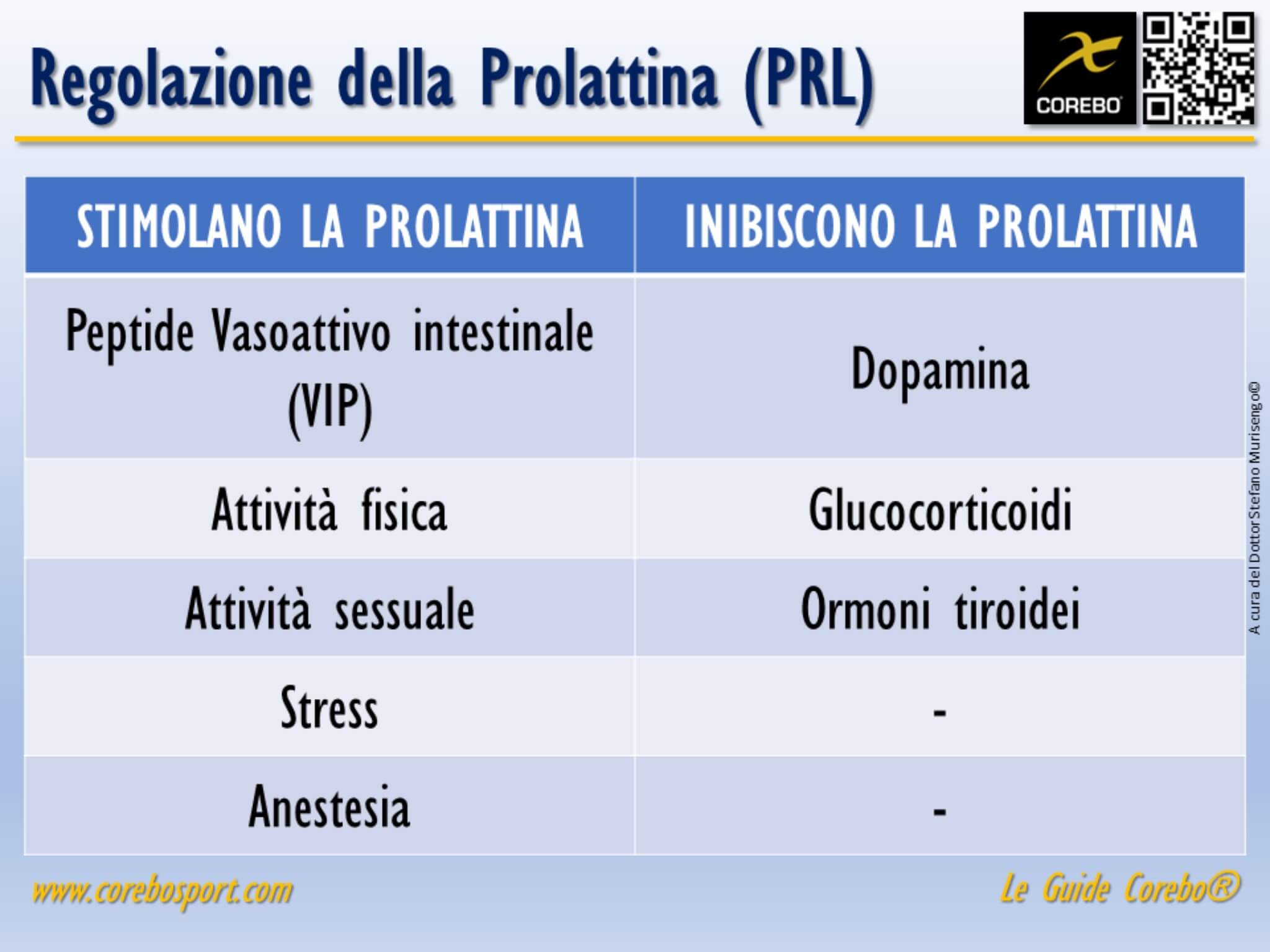 Regolazione della Prolattina (PRL)

COREBO

| STIMOLANO LA PROLATTINA | INIBISCONO LA PROLATTINA |
|---|---|
| Peptide Vasoattivo intestinale (VIP) | Dopamina |
| Attività fisica | Glucocorticoidi |
| Attività sessuale | Ormoni tiroidei |
| Stress | - |
| Anestesia | - |

A cura del Dottor Stefano Murisengo©

www.corebosport.com

Le Guide Corebo®